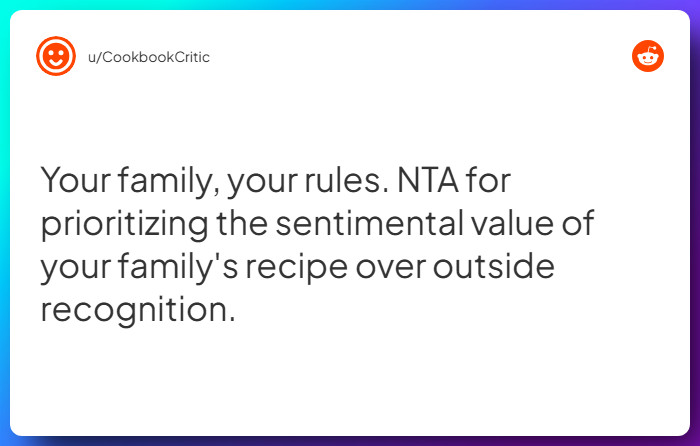 u/CookbookCritic

Your family, your rules. NTA for prioritizing the sentimental value of your family's recipe over outside recognition.